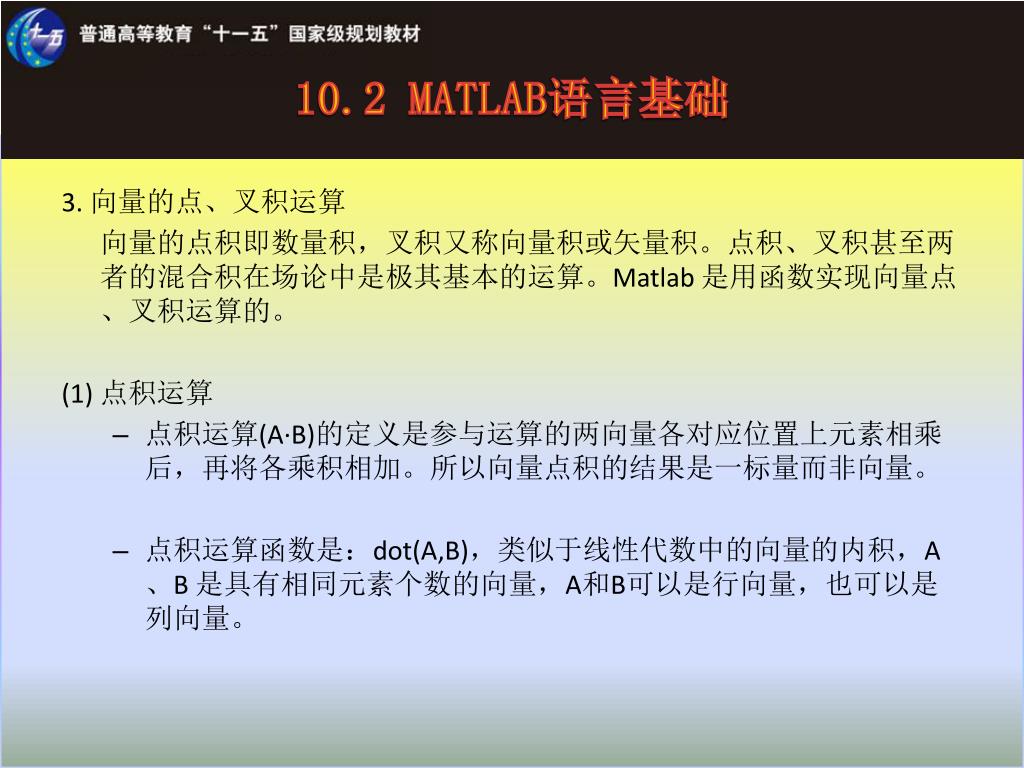 十一五

普通高等教育“十一五”国家级规划教材

10.2 MATLAB语言基础

3. 向量的点、叉积运算

向量的点积即数量积，叉积又称向量积或矢量积。点积、叉积甚至两者的混合积在场论中是极其基本的运算。Matlab 是用函数实现向量点、叉积运算的。

(1) 点积运算

– 点积运算(A·B)的定义是参与运算的两向量各对应位置上元素相乘后，再将各乘积相加。所以向量点积的结果是一标量而非向量。

– 点积运算函数是：dot(A,B)，类似于线性代数中的向量的内积，A、B 是具有相同元素个数的向量，A和B可以是行向量，也可以是列向量。